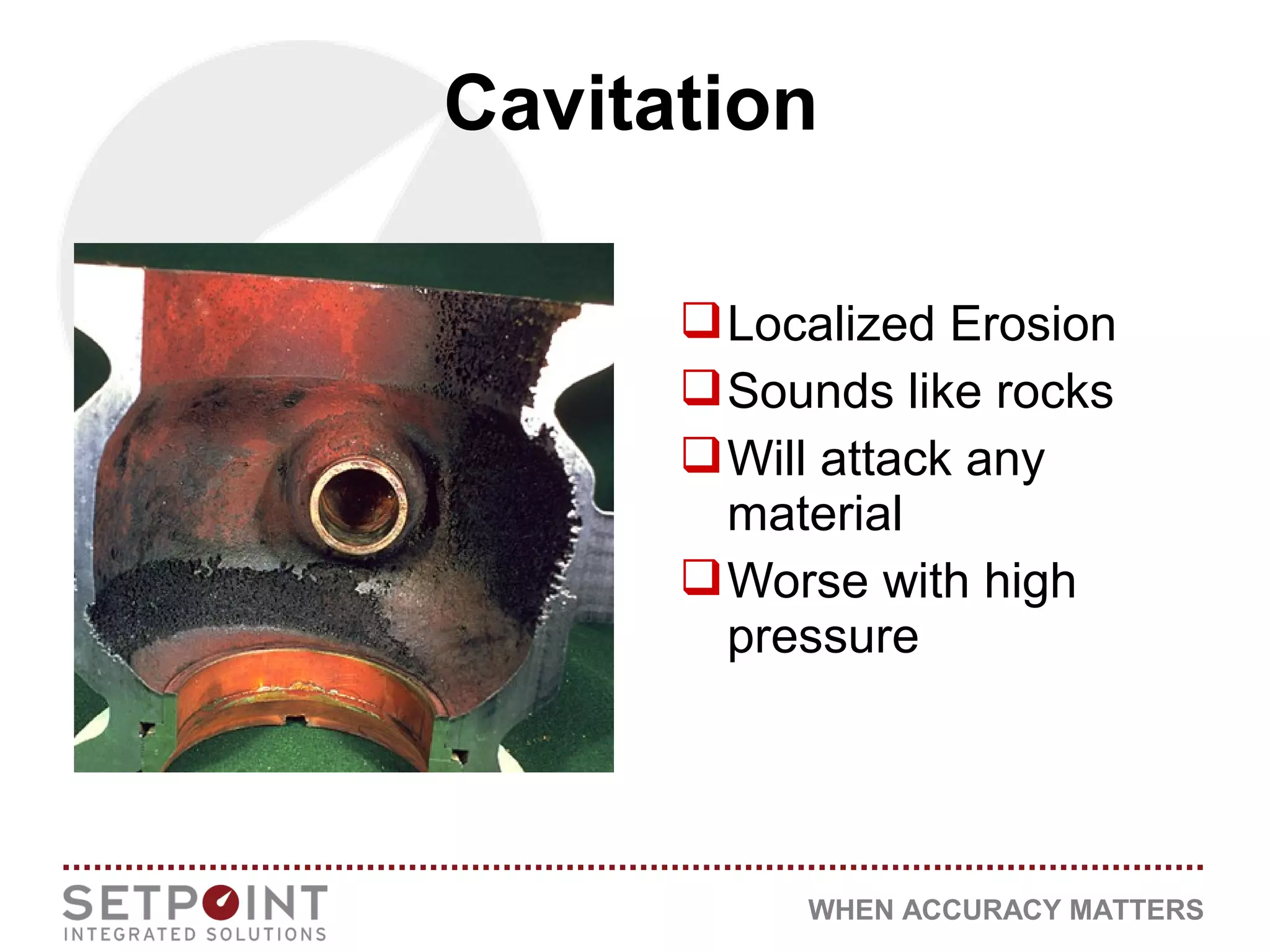 Cavitation

❑ Localized Erosion
❑ Sounds like rocks
❑ Will attack any material
❑ Worse with high pressure

SETPOINT
INTEGRATED SOLUTIONS

WHEN ACCURACY MATTERS